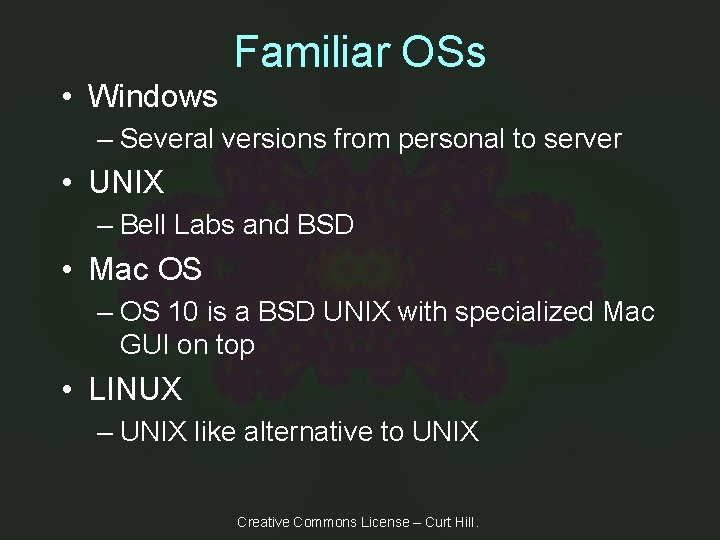 Familiar OSs

• Windows
– Several versions from personal to server
• UNIX
– Bell Labs and BSD
• Mac OS
– OS 10 is a BSD UNIX with specialized Mac GUI on top
• LINUX
– UNIX like alternative to UNIX

Creative Commons License – Curt Hill.